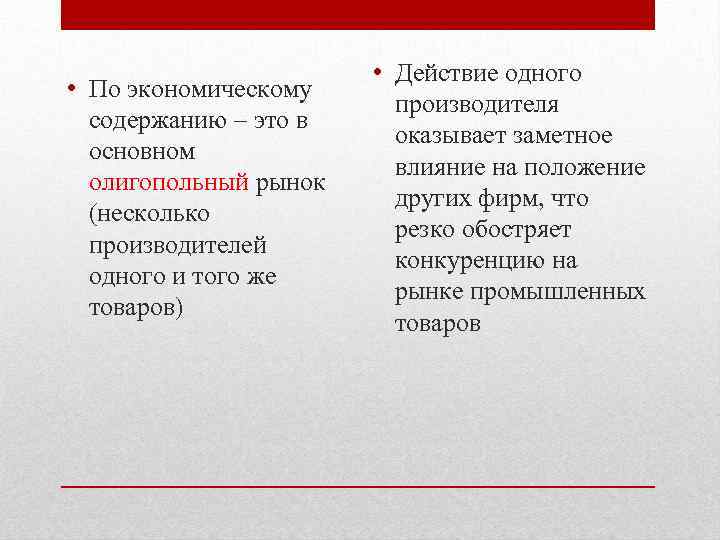 • По экономическому содержанию – это в основном олигопольный рынок (несколько производителей одного и того же товаров)

• Действие одного производителя оказывает заметное влияние на положение других фирм, что резко обостряет конкуренцию на рынке промышленных товаров